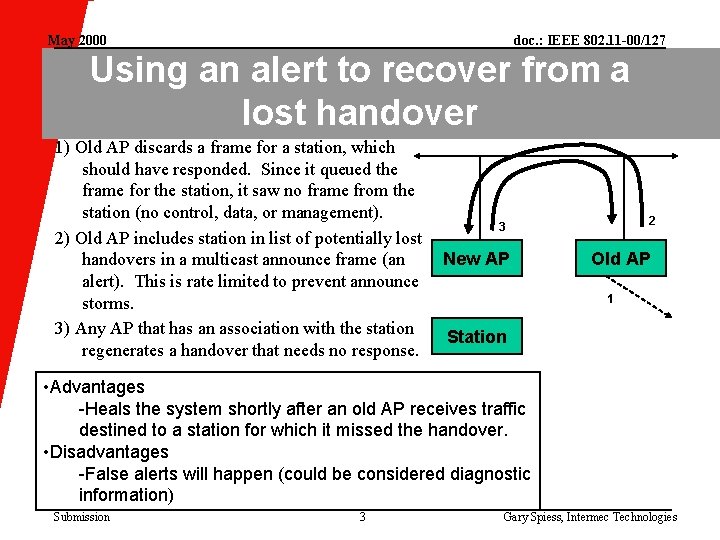 May 2000

doc.: IEEE 802.11-00/127

Using an alert to recover from a lost handover

1) Old AP discards a frame for a station, which should have responded. Since it queued the frame for the station, it saw no frame from the station (no control, data, or management).

2) Old AP includes station in list of potentially lost handovers in a multicast announce frame (an alert). This is rate limited to prevent announce storms.

3) Any AP that has an association with the station regenerates a handover that needs no response.

3

2

New AP

Old AP

1

Station

•Advantages
-Heals the system shortly after an old AP receives traffic destined to a station for which it missed the handover.
•Disadvantages
-False alerts will happen (could be considered diagnostic information)

Submission

3

Gary Spiess, Intermec Technologies